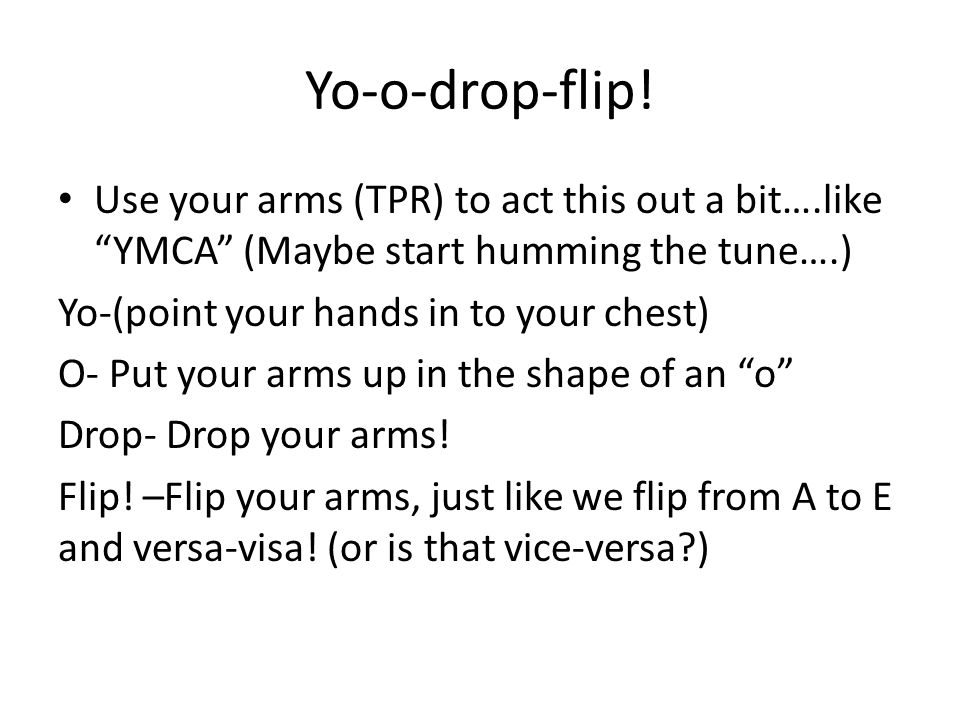 Yo-o-drop-flip!

• Use your arms (TPR) to act this out a bit….like “YMCA” (Maybe start humming the tune….)

Yo-(point your hands in to your chest)

O- Put your arms up in the shape of an “o”

Drop- Drop your arms!

Flip! –Flip your arms, just like we flip from A to E and versa-visa! (or is that vice-versa?)